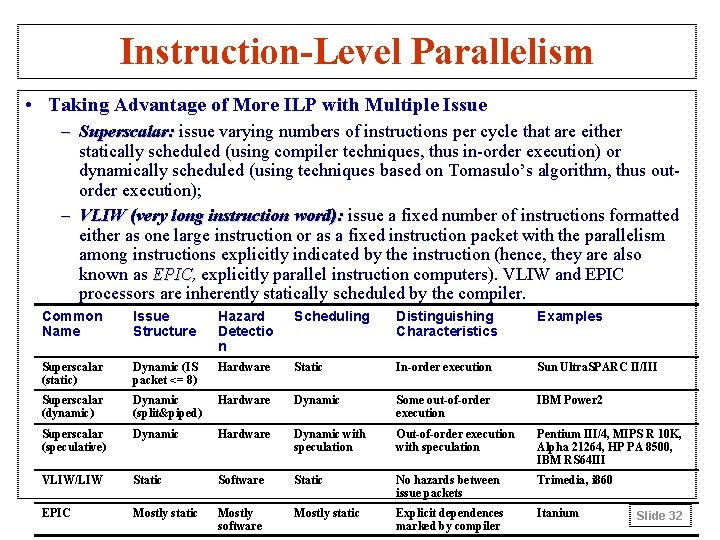 Instruction-Level Parallelism

• Taking Advantage of More ILP with Multiple Issue

– Superscalar: issue varying numbers of instructions per cycle that are either statically scheduled (using compiler techniques, thus in-order execution) or dynamically scheduled (using techniques based on Tomasulo's algorithm, thus out-order execution);

– VLIW (very long instruction word): issue a fixed number of instructions formatted either as one large instruction or as a fixed instruction packet with the parallelism among instructions explicitly indicated by the instruction (hence, they are also known as EPIC, explicitly parallel instruction computers). VLIW and EPIC processors are inherently statically scheduled by the compiler.

| Common Name | Issue Structure | Hazard Detection | Scheduling | Distinguishing Characteristics | Examples |
|---|---|---|---|---|---|
| Superscalar (static) | Dynamic (IS packet <= 8) | Hardware | Static | In-order execution | Sun UltraSPARC II/III |
| Superscalar (dynamic) | Dynamic (split&piped) | Hardware | Dynamic | Some out-of-order execution | IBM Power2 |
| Superscalar (speculative) | Dynamic | Hardware | Dynamic with speculation | Out-of-order execution with speculation | Pentium III/4, MIPS R 10K, Alpha 21264, HP PA 8500, IBM RS64III |
| VLIW/LIW | Static | Software | Static | No hazards between issue packets | Trimedia, i860 |
| EPIC | Mostly static | Mostly software | Mostly static | Explicit dependences marked by compiler | Itanium |

Slide 32